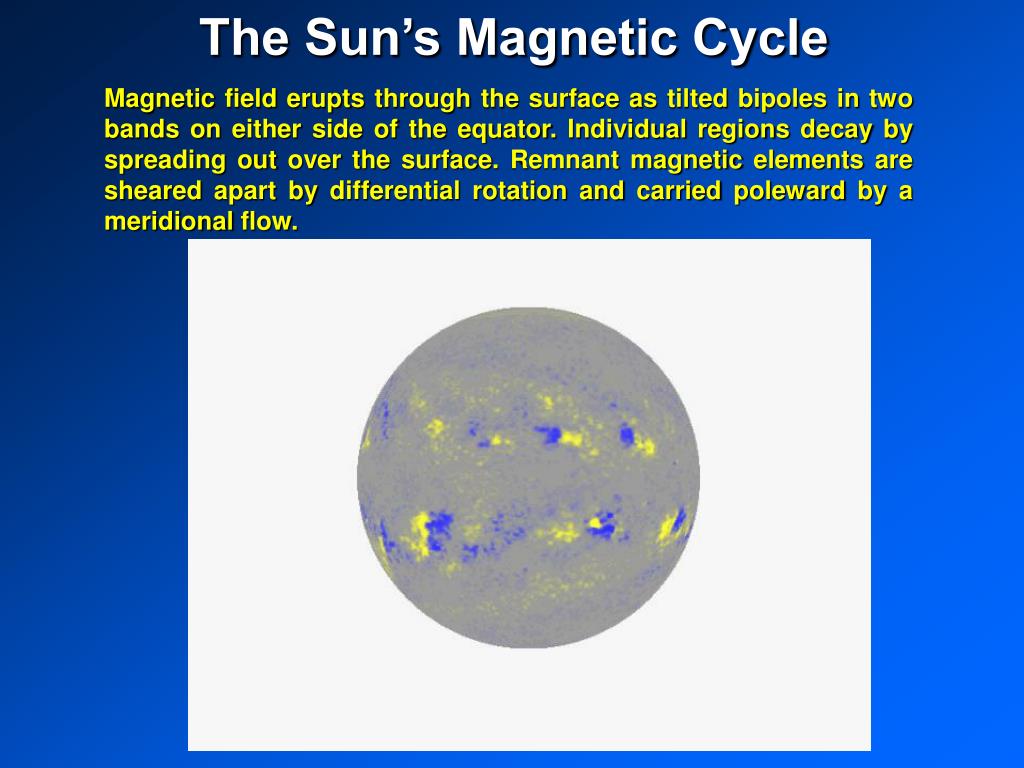 The Sun’s Magnetic Cycle

Magnetic field erupts through the surface as tilted bipoles in two bands on either side of the equator. Individual regions decay by spreading out over the surface. Remnant magnetic elements are sheared apart by differential rotation and carried poleward by a meridional flow.